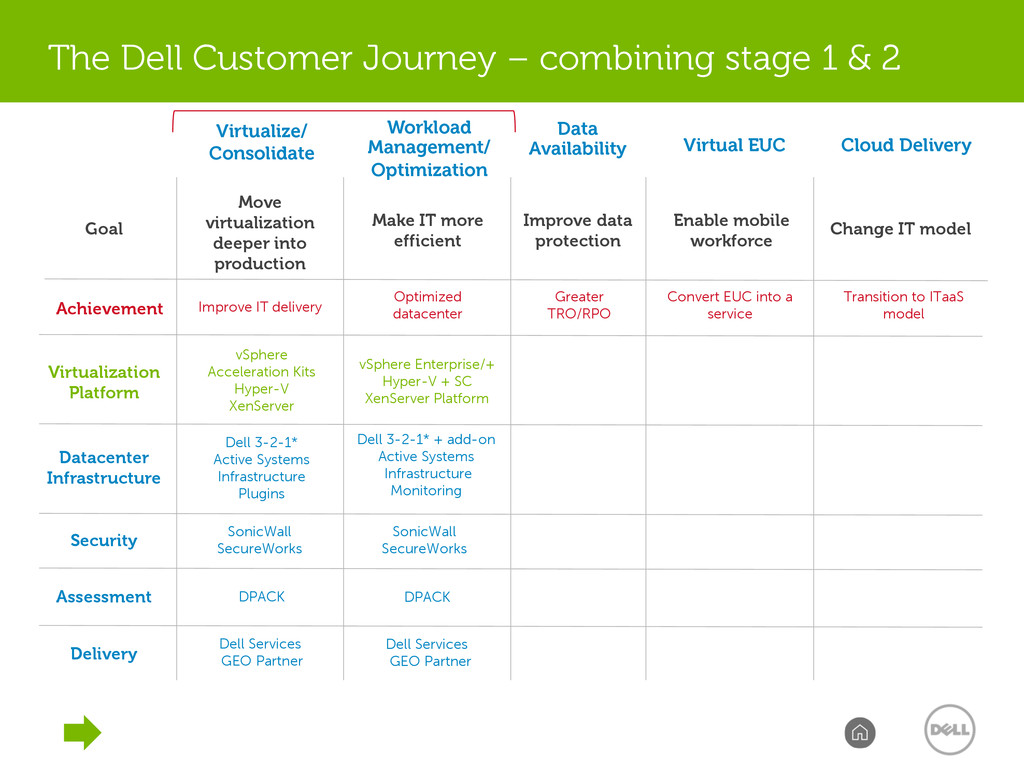 The Dell Customer Journey – combining stage 1 & 2

| | Virtualize/ Consolidate | Workload Management/ Optimization | Data Availability | Virtual EUC | Cloud Delivery |
|---|---|---|---|---|---|
| Goal | Move virtualization deeper into production | Make IT more efficient | Improve data protection | Enable mobile workforce | Change IT model |
| Achievement | Improve IT delivery | Optimized datacenter | Greater TRO/RPO | Convert EUC into a service | Transition to ITaaS model |
| Virtualization Platform | vSphere Acceleration Kits Hyper-V XenServer | vSphere Enterprise/+ Hyper-V + SC XenServer Platform | | | |
| Datacenter Infrastructure | Dell 3-2-1* Active Systems Infrastructure Plugins | Dell 3-2-1* + add-on Active Systems Infrastructure Monitoring | | | |
| Security | SonicWall SecureWorks | SonicWall SecureWorks | | | |
| Assessment | DPACK | DPACK | | | |
| Delivery | Dell Services GEO Partner | Dell Services GEO Partner | | | |

DELL